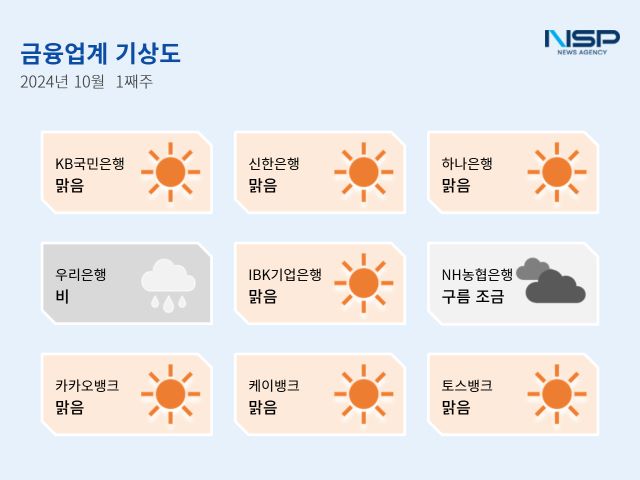 금융업계 기상도
2024년 10월 1째주

NSP
NEWS AGENCY

KB국민은행
맑음

신한은행
맑음

하나은행
맑음

우리은행
비

IBK기업은행
맑음

NH농협은행
구름 조금

카카오뱅크
맑음

케이뱅크
맑음

토스뱅크
맑음